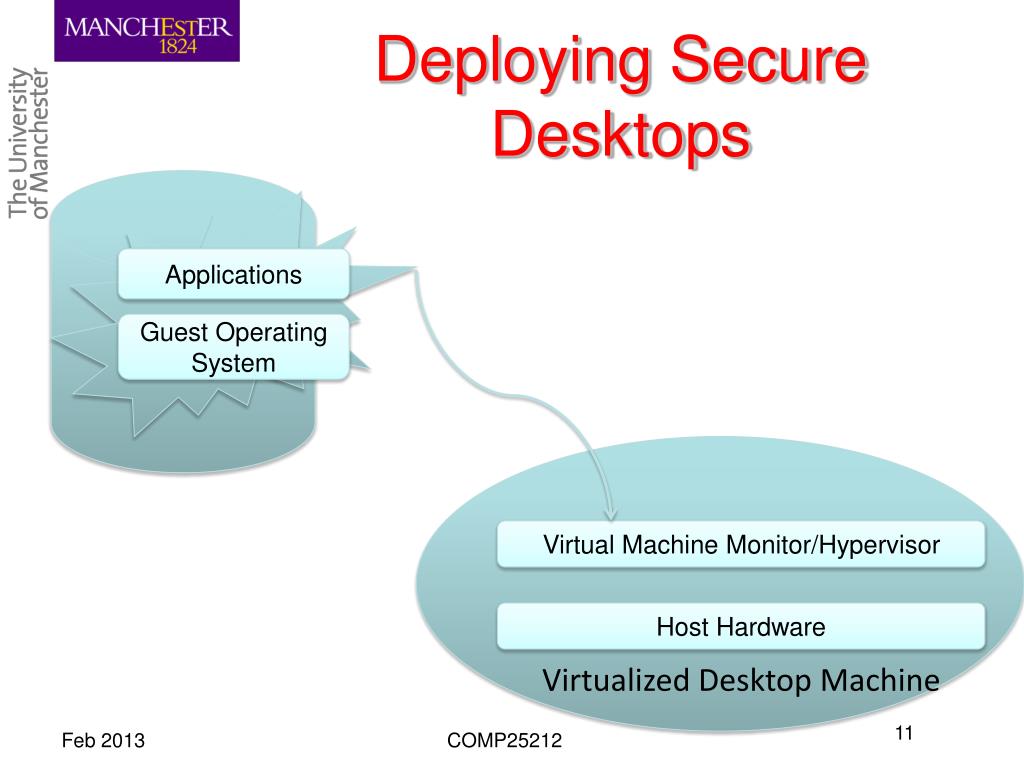 MANCHESTER
1824

The University
of Manchester

Deploying Secure Desktops

Applications

Guest Operating System

Virtual Machine Monitor/Hypervisor

Host Hardware

Virtualized Desktop Machine

Feb 2013

COMP25212

11